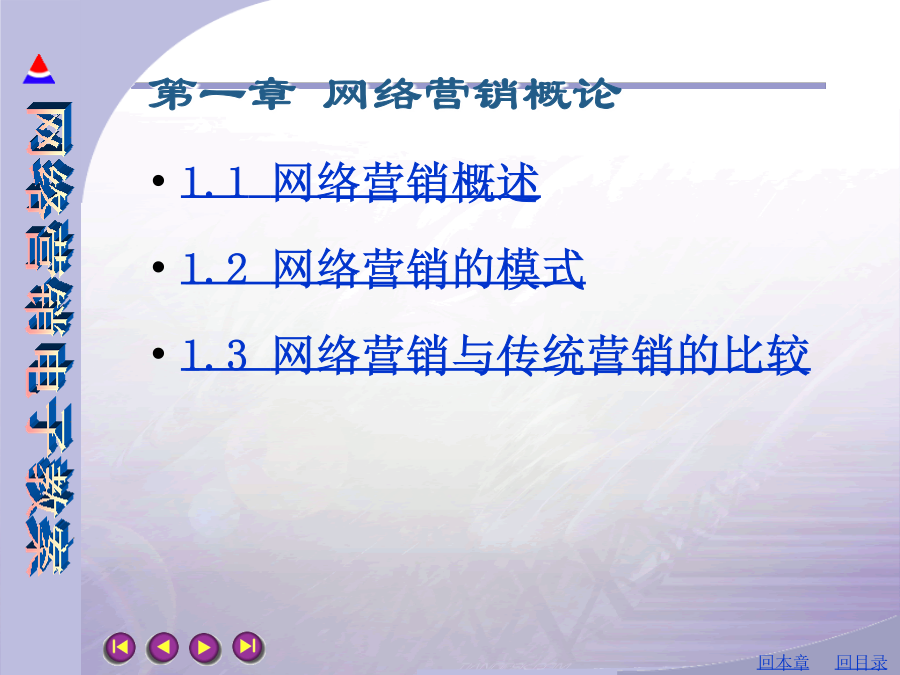 网络营销电子教案

第一章 网络营销概论

• 1.1 网络营销概述

• 1.2 网络营销的模式

• 1.3 网络营销与传统营销的比较

回本章 回目录